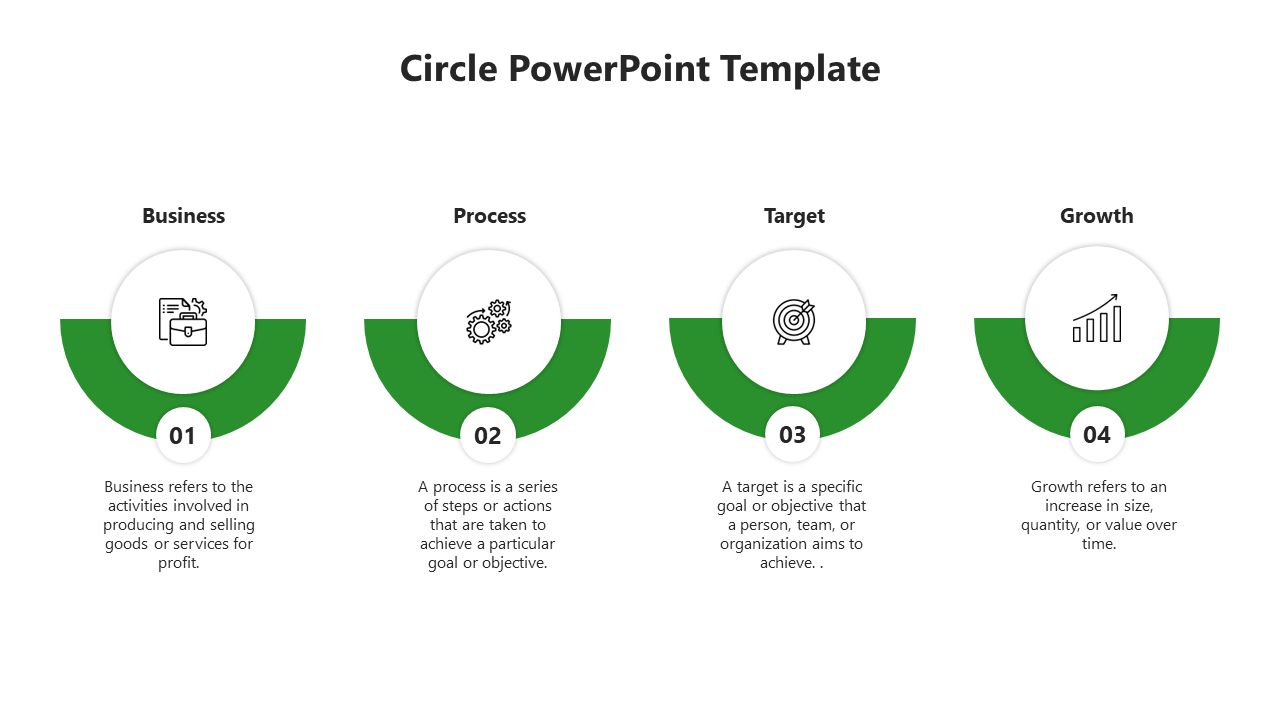 Circle PowerPoint Template

Business

01

Business refers to the activities involved in producing and selling goods or services for profit.

Process

02

A process is a series of steps or actions that are taken to achieve a particular goal or objective.

Target

03

A target is a specific goal or objective that a person, team, or organization aims to achieve. .

Growth

04

Growth refers to an increase in size, quantity, or value over time.